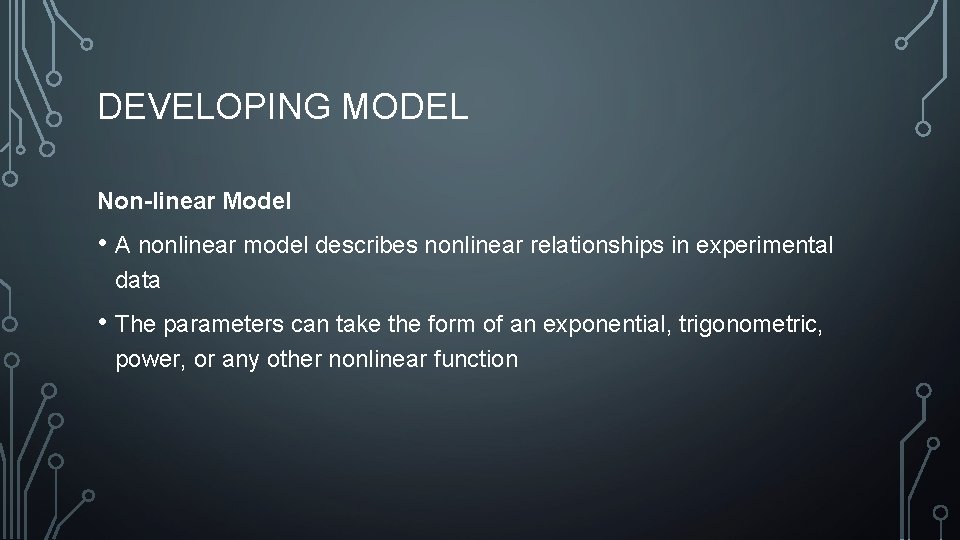 DEVELOPING MODEL

Non-linear Model

• A nonlinear model describes nonlinear relationships in experimental data

• The parameters can take the form of an exponential, trigonometric, power, or any other nonlinear function